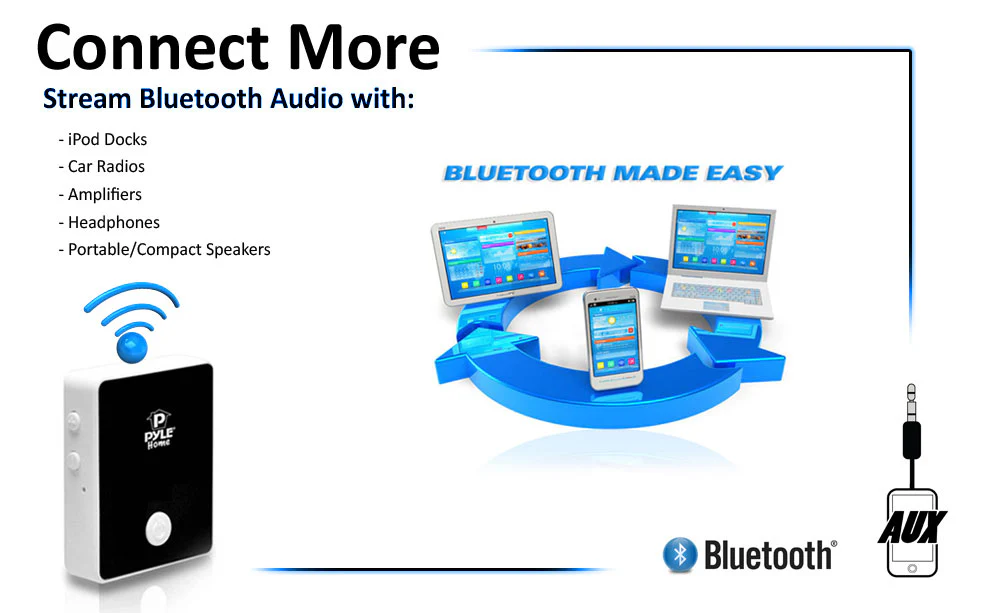 Connect More

Stream Bluetooth Audio with:

- iPod Docks
- Car Radios
- Amplifiers
- Headphones
- Portable/Compact Speakers

BLUETOOTH MADE EASY

PYLE Home

Bluetooth®

AUX